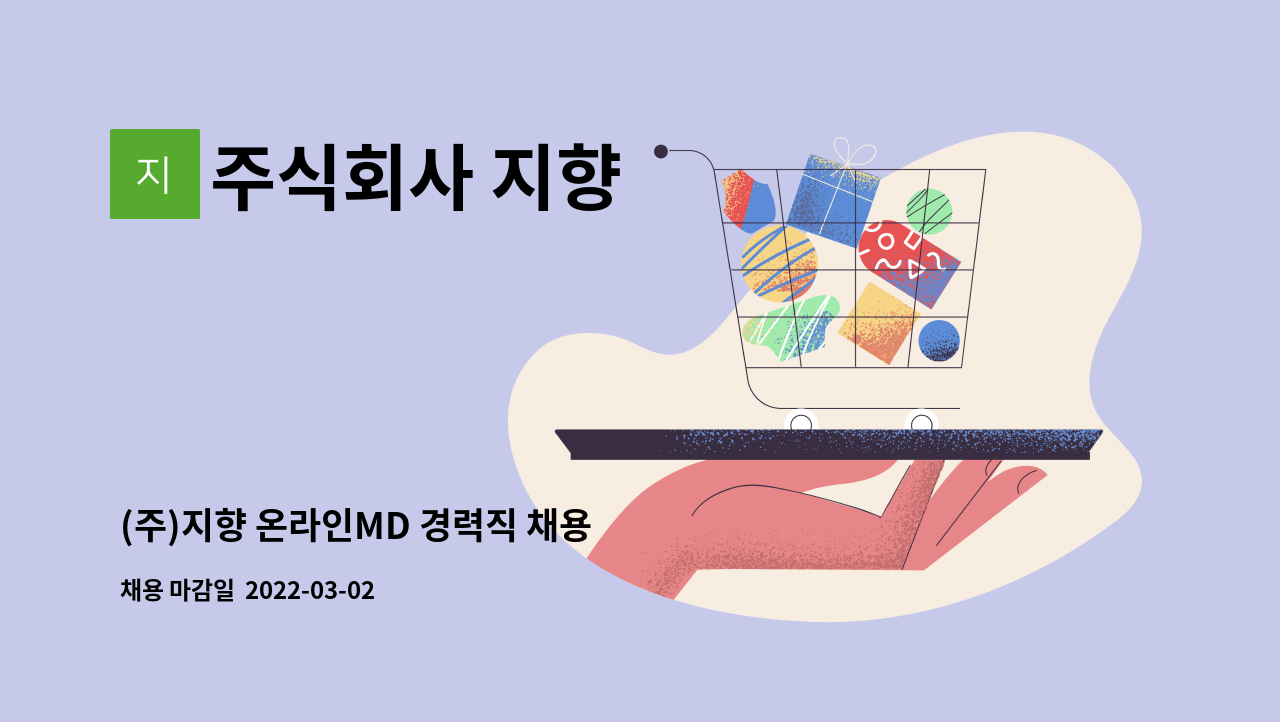 지

주식회사 지향

(주)지향 온라인MD 경력직 채용

채용 마감일 2022-03-02